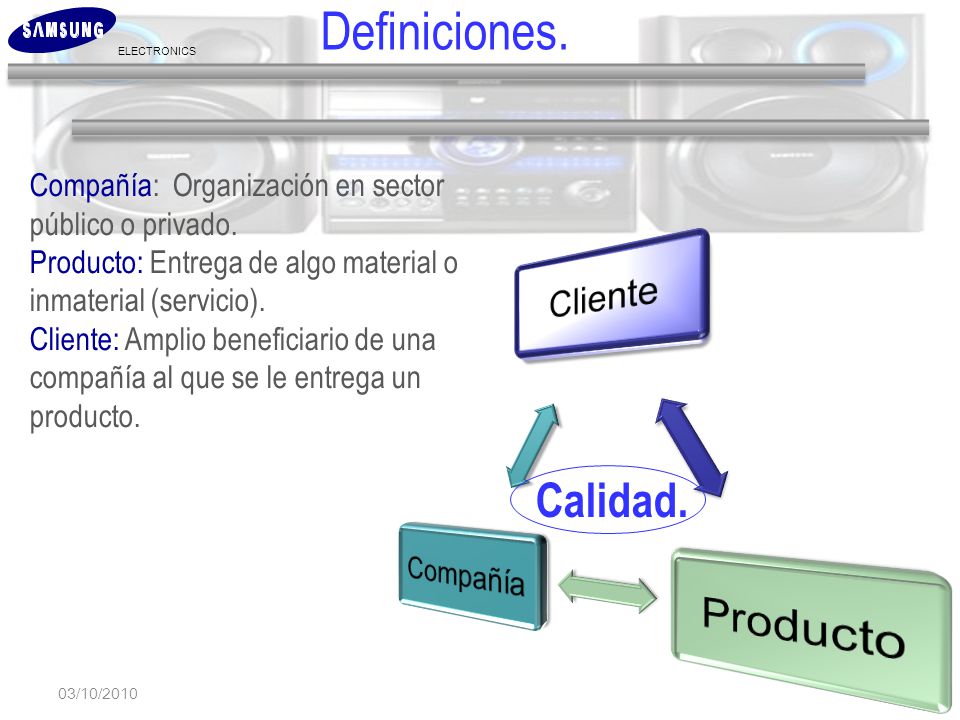 SAMSUNG
ELECTRONICS

Definiciones.

Compañía: Organización en sector público o privado.
Producto: Entrega de algo material o inmaterial (servicio).
Cliente: Amplio beneficiario de una compañía al que se le entrega un producto.

Cliente

Calidad.

Compañía

Producto

03/10/2010